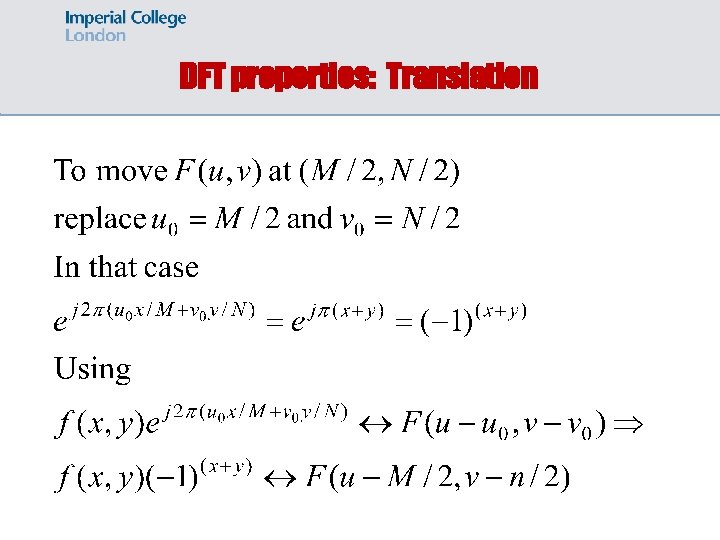 Imperial College
London

DFT properties: Translation

To move $F(u,v)$ at $(M/2, N/2)$

replace $u_0 = M/2$ and $v_0 = N/2$

In that case

$e^{j2\pi(u_0x/M+v_0y/N)} = e^{j\pi(x+y)} = (-1)^{(x+y)}$

Using

$f(x,y)e^{j2\pi(u_0x/M+v_0y/N)} \leftrightarrow F(u-u_0, v-v_0) \Rightarrow$

$f(x,y)(-1)^{(x+y)} \leftrightarrow F(u-M/2, v-n/2)$